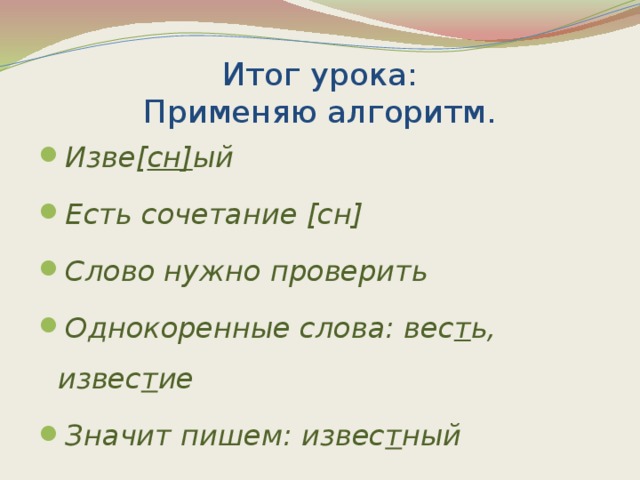 Итог урока:
Применяю алгоритм.

Изве[сн]ый

Есть сочетание [сн]

Слово нужно проверить

Однокоренные слова: весть, известие

Значит пишем: известный